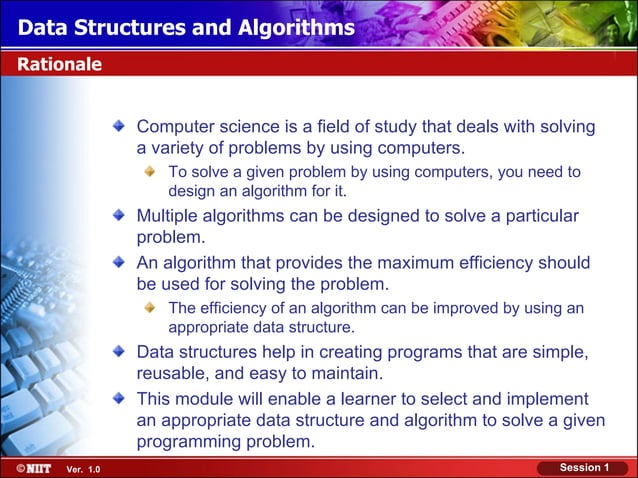 Data Structures and Algorithms

Rationale

Computer science is a field of study that deals with solving a variety of problems by using computers.

To solve a given problem by using computers, you need to design an algorithm for it.

Multiple algorithms can be designed to solve a particular problem.

An algorithm that provides the maximum efficiency should be used for solving the problem.

The efficiency of an algorithm can be improved by using an appropriate data structure.

Data structures help in creating programs that are simple, reusable, and easy to maintain.

This module will enable a learner to select and implement an appropriate data structure and algorithm to solve a given programming problem.

©NIIT Ver. 1.0

Session 1